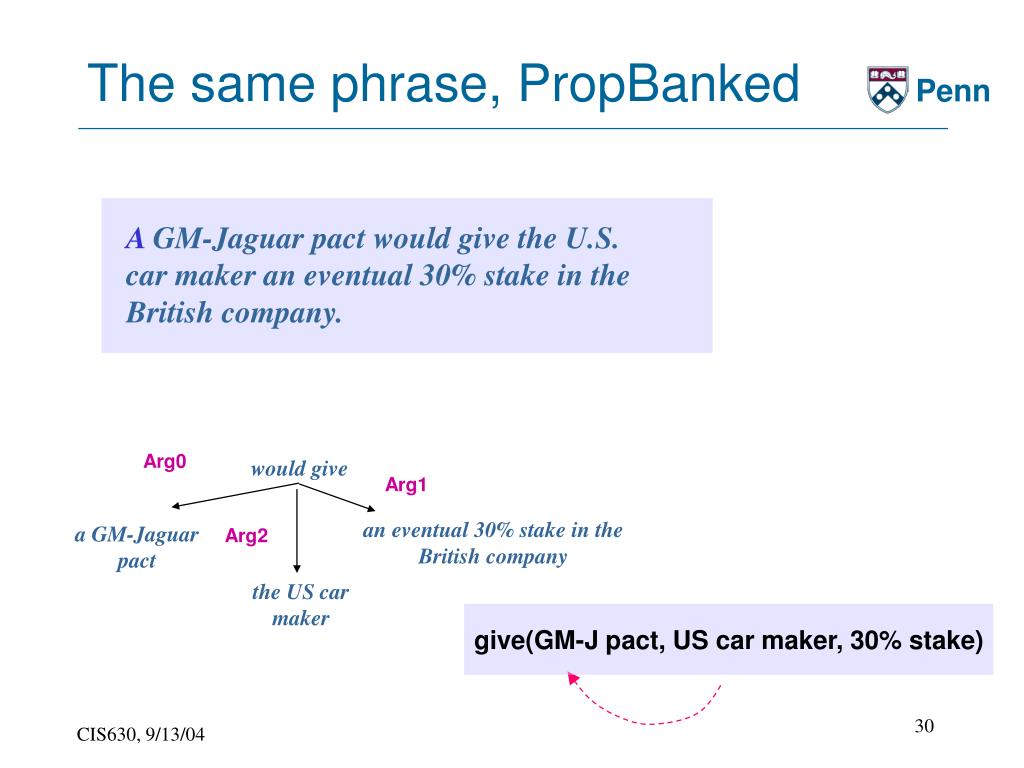 The same phrase, PropBanked

Penn

A GM-Jaguar pact would give the U.S. car maker an eventual 30% stake in the British company.

Arg0

would give

Arg1

a GM-Jaguar pact

Arg2

an eventual 30% stake in the British company

the US car maker

give(GM-J pact, US car maker, 30% stake)

CIS630, 9/13/04

30